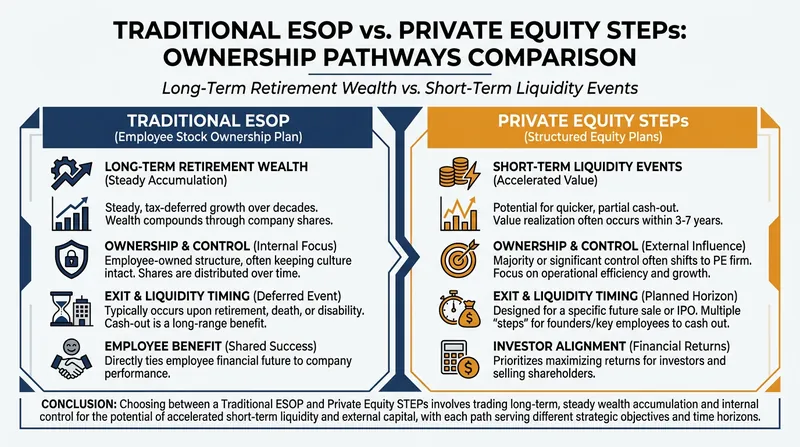 TRADITIONAL ESOP vs. PRIVATE EQUITY STEPs: OWNERSHIP PATHWAYS COMPARISON

Long-Term Retirement Wealth vs. Short-Term Liquidity Events

TRADITIONAL ESOP
(Employee Stock Ownership Plan)

LONG-TERM RETIREMENT WEALTH (Steady Accumulation)

Steady, tax-deferred growth over decades. Wealth compounds through company shares.

OWNERSHIP & CONTROL (Internal Focus)
Employee-owned structure, often keeping culture intact. Shares are distributed over time.

EXIT & LIQUIDITY TIMING (Deferred Event)
Typically occurs upon retirement, death, or disability. Cash-out is a long-range benefit.

EMPLOYEE BENEFIT (Shared Success)
Directly ties employee financial future to company performance.

PRIVATE EQUITY STEPs
(Structured Equity Plans)

SHORT-TERM LIQUIDITY EVENTS (Accelerated Value)

Potential for quicker, partial cash-out. Value realization often occurs within 3-7 years.

OWNERSHIP & CONTROL (External Influence)
Majority or significant control often shifts to PE firm. Focus on operational efficiency and growth.

EXIT & LIQUIDITY TIMING (Planned Horizon)
Designed for a specific future sale or IPO. Multiple "steps" for founders/key employees to cash out.

INVESTOR ALIGNMENT (Financial Returns)
Prioritizes maximizing returns for investors and selling shareholders.

CONCLUSION: Choosing between a Traditional ESOP and Private Equity STEPs involves trading long-term, steady wealth accumulation and internal control for the potential of accelerated short-term liquidity and external capital, with each path serving different strategic objectives and time horizons.